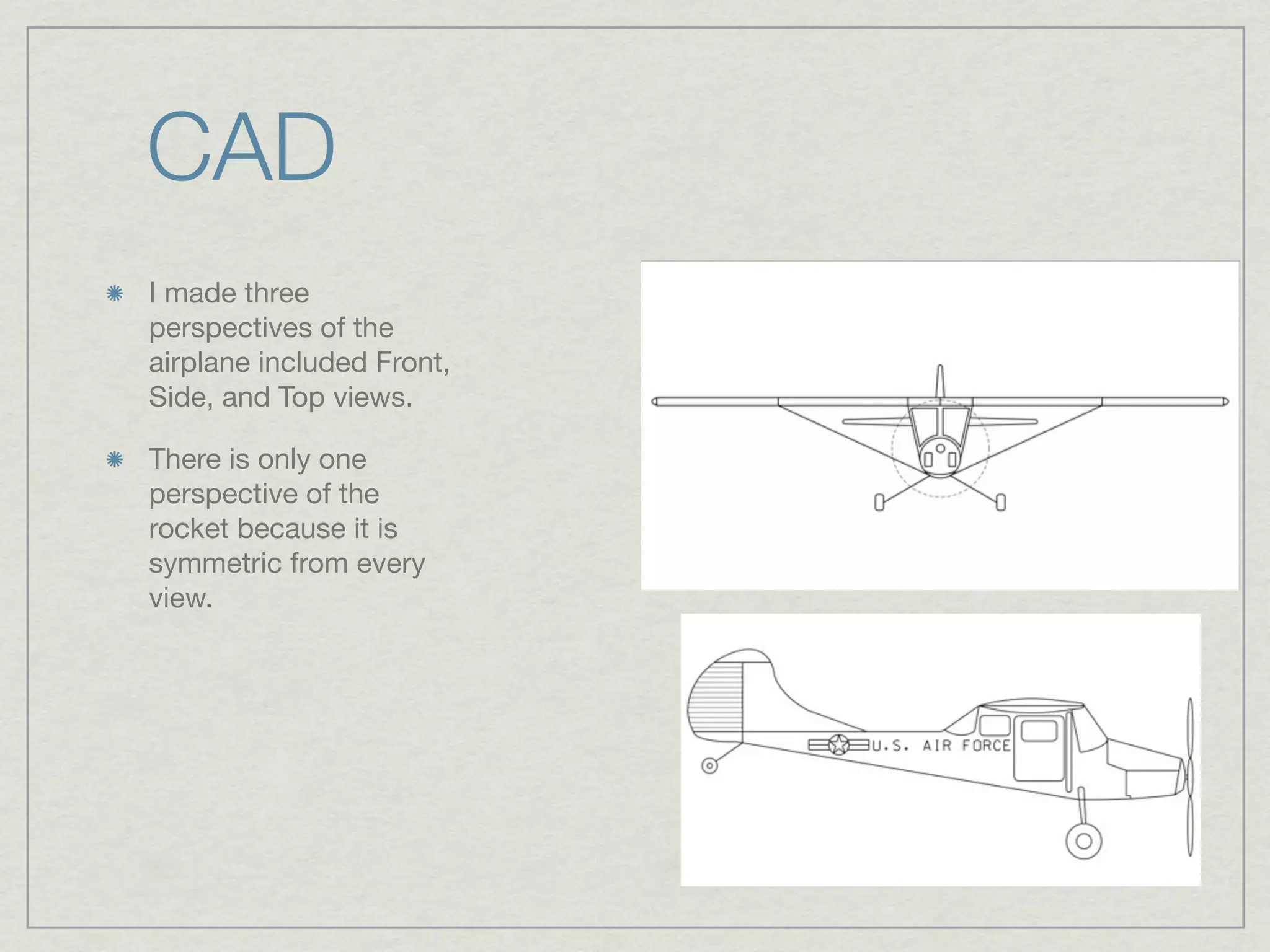 CAD

I made three perspectives of the airplane included Front, Side, and Top views.

There is only one perspective of the rocket because it is symmetric from every view.

U.S. AIR FORCE